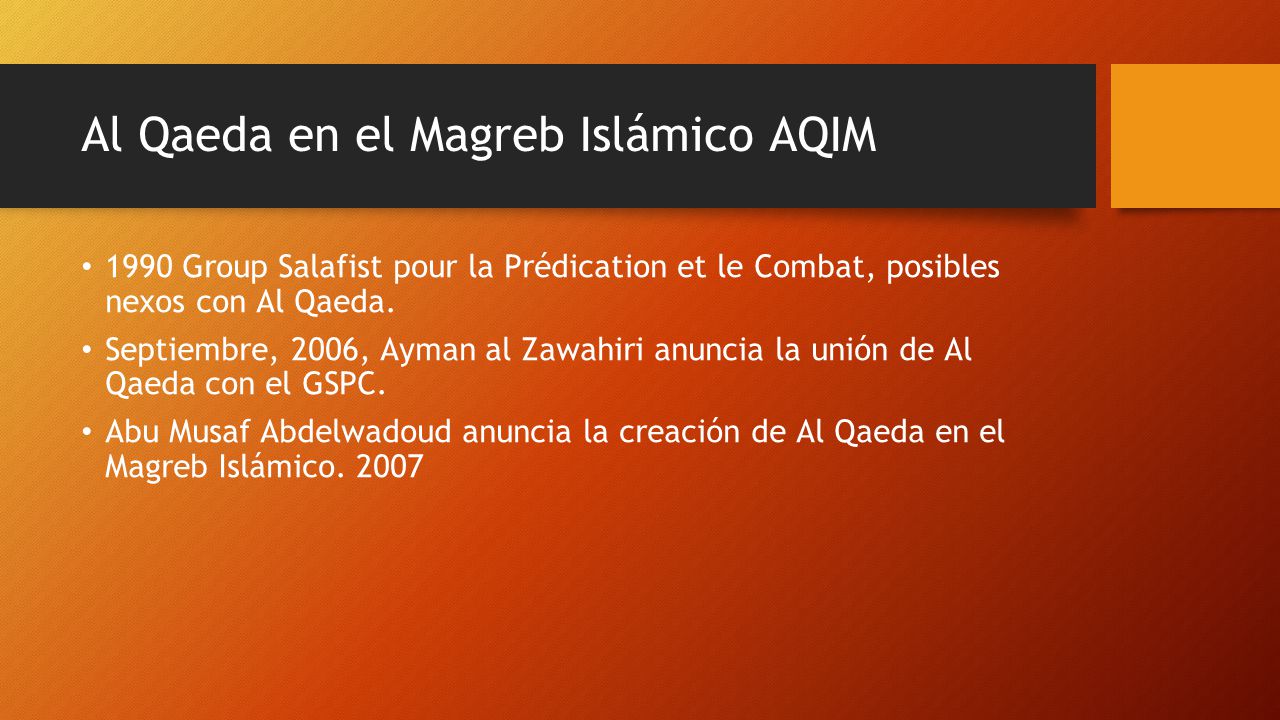 Al Qaeda en el Magreb Islámico AQIM

• 1990 Group Salafist pour la Prédication et le Combat, posibles nexos con Al Qaeda.

• Septiembre, 2006, Ayman al Zawahiri anuncia la unión de Al Qaeda con el GSPC.

• Abu Musaf Abdelwadoud anuncia la creación de Al Qaeda en el Magreb Islámico. 2007